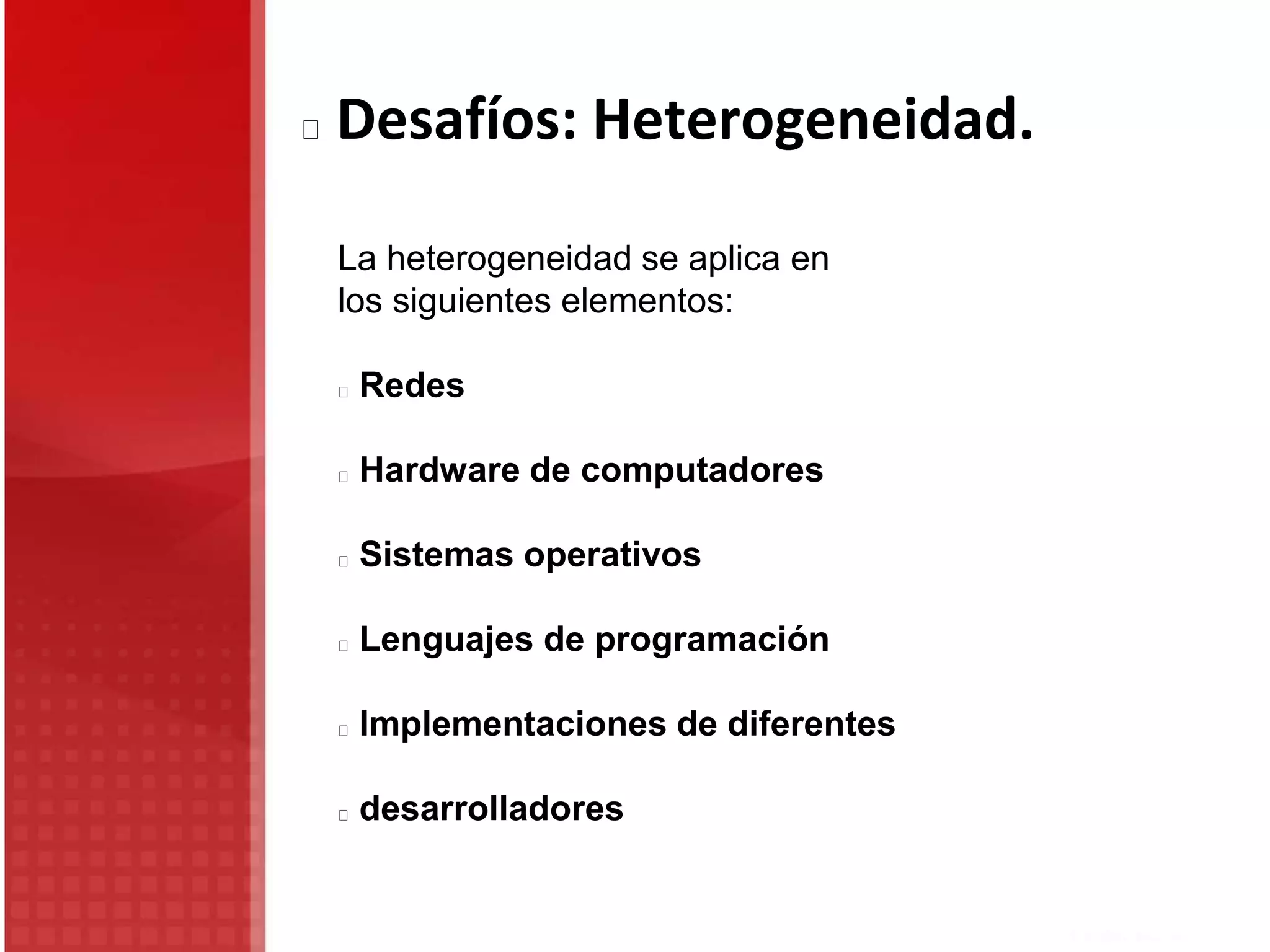 Desafíos: Heterogeneidad.

La heterogeneidad se aplica en los siguientes elementos:

Redes

Hardware de computadores

Sistemas operativos

Lenguajes de programación

Implementaciones de diferentes

desarrolladores